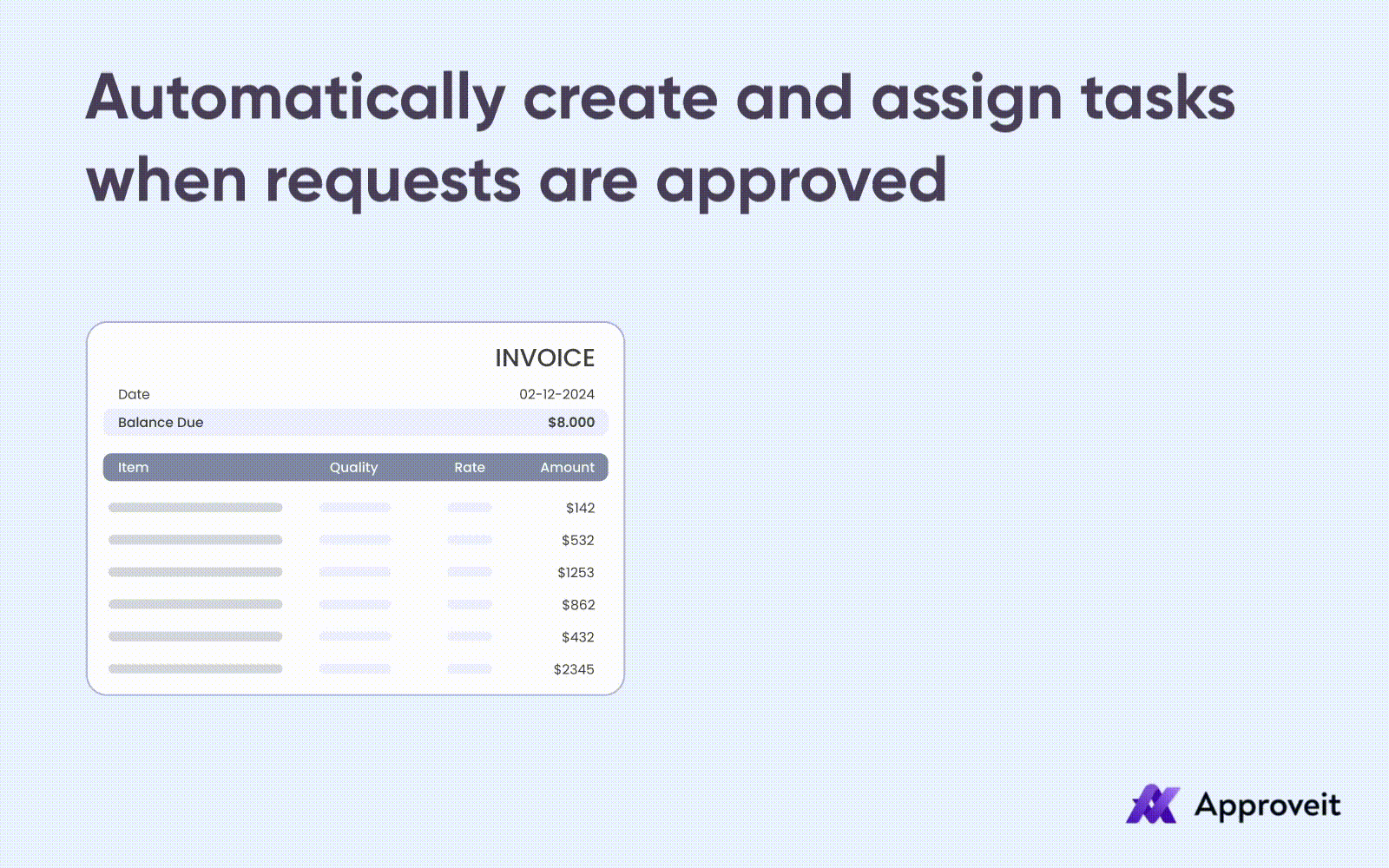 Automatically create and assign tasks when requests are approved

INVOICE

Date 02-12-2024

Balance Due $8.000

| Item | Quality | Rate | Amount |
|---|---|---|---|
| | | | $142 |
| | | | $532 |
| | | | $1253 |
| | | | $862 |
| | | | $432 |
| | | | $2345 |

Approveit